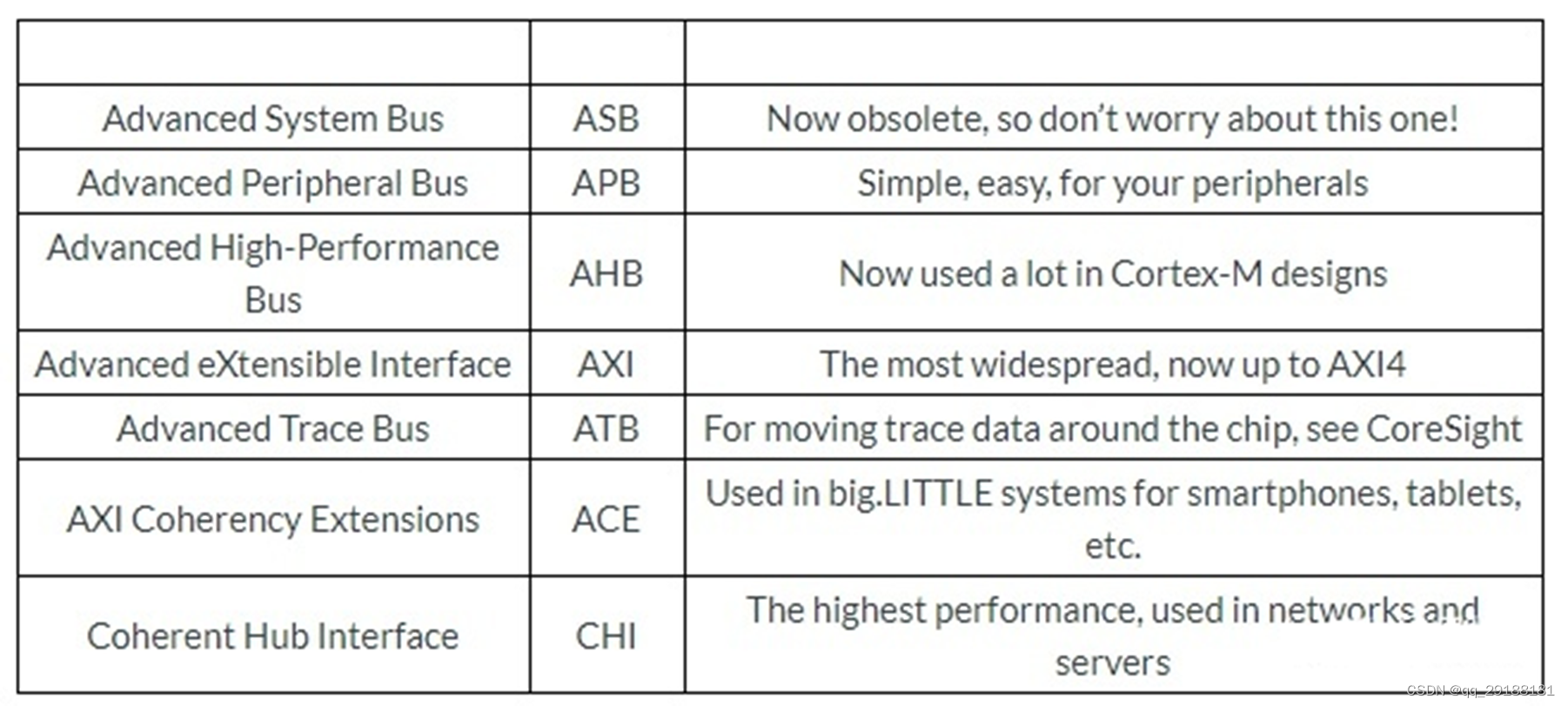 | | | |
|---|---|---|
| Advanced System Bus | ASB | Now obsolete, so don't worry about this one! |
| Advanced Peripheral Bus | APB | Simple, easy, for your peripherals |
| Advanced High-Performance Bus | AHB | Now used a lot in Cortex-M designs |
| Advanced eXtensible Interface | AXI | The most widespread, now up to AXI4 |
| Advanced Trace Bus | ATB | For moving trace data around the chip, see CoreSight |
| AXI Coherency Extensions | ACE | Used in big.LITTLE systems for smartphones, tablets, etc. |
| Coherent Hub Interface | CHI | The highest performance, used in networks and servers |

CSDN @qq_29188181